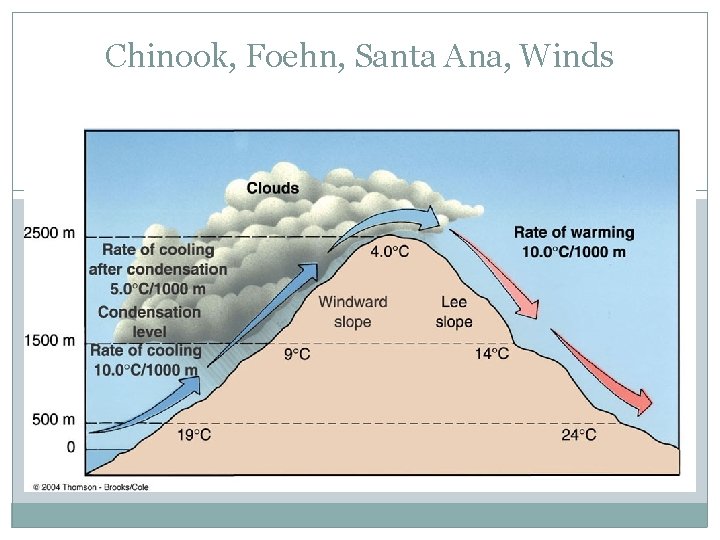 Chinook, Foehn, Santa Ana, Winds

Clouds

2500 m

Rate of cooling after condensation 5.0°C/1000 m

Condensation level

1500 m

Rate of cooling 10.0°C/1000 m

500 m

0

4.0°C

Windward slope

Lee slope

9°C

14°C

19°C

24°C

Rate of warming 10.0°C/1000 m

© 2004 Thomson - Brooks/Cole